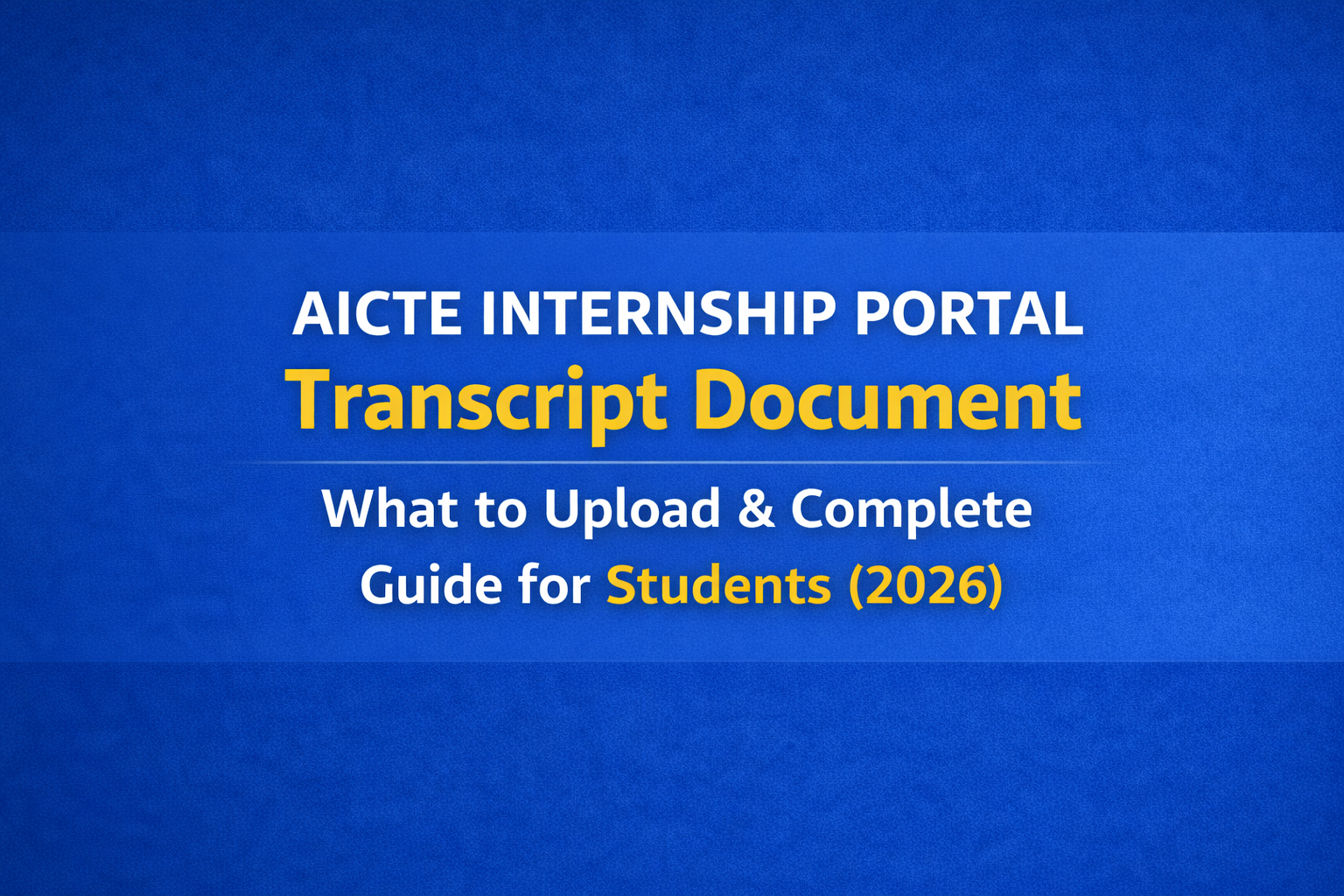 AICTE INTERNSHIP PORTAL
Transcript Document

What to Upload & Complete Guide for Students (2026)